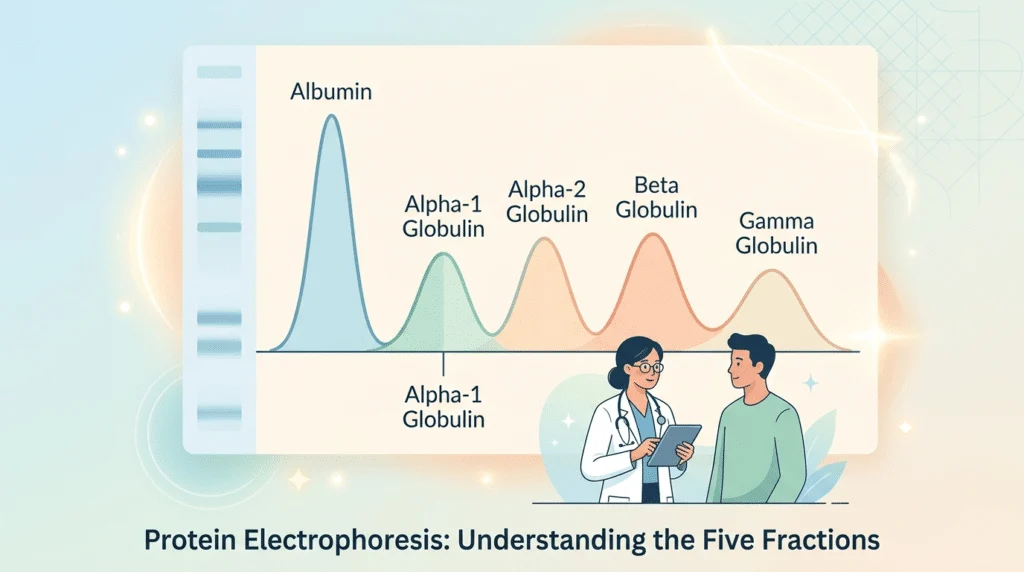 Albumin

Alpha-1 Globulin

Alpha-2 Globulin

Beta Globulin

Gamma Globulin

Alpha-1 Globulin

Protein Electrophoresis: Understanding the Five Fractions